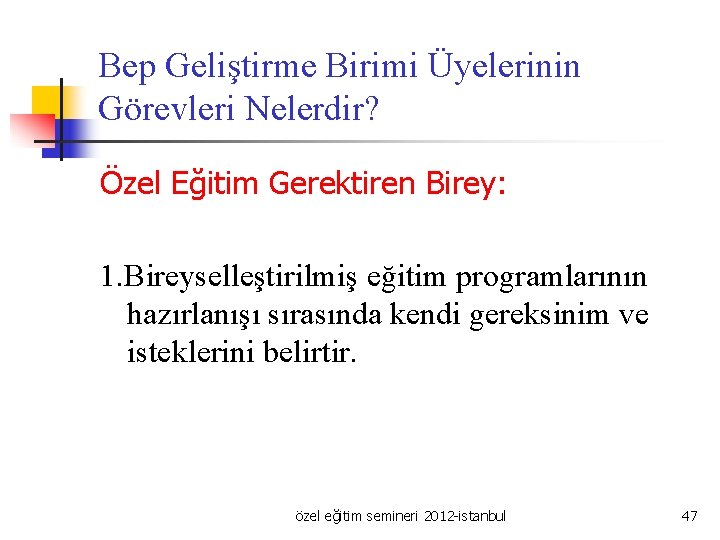 Bep Geliştirme Birimi Üyelerinin Görevleri Nelerdir?

Özel Eğitim Gerektiren Birey:

1.Bireyselleştirilmiş eğitim programlarının hazırlanışı sırasında kendi gereksinim ve isteklerini belirtir.

özel eğitim semineri 2012-istanbul

47